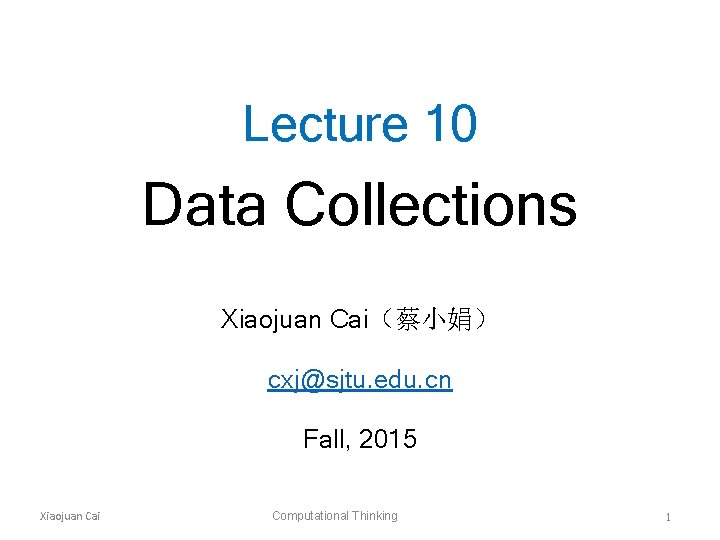 Lecture 10

Data Collections

Xiaojuan Cai（蔡小娟）

cxj@sjtu.edu.cn

Fall, 2015

Xiaojuan Cai

Computational Thinking

1